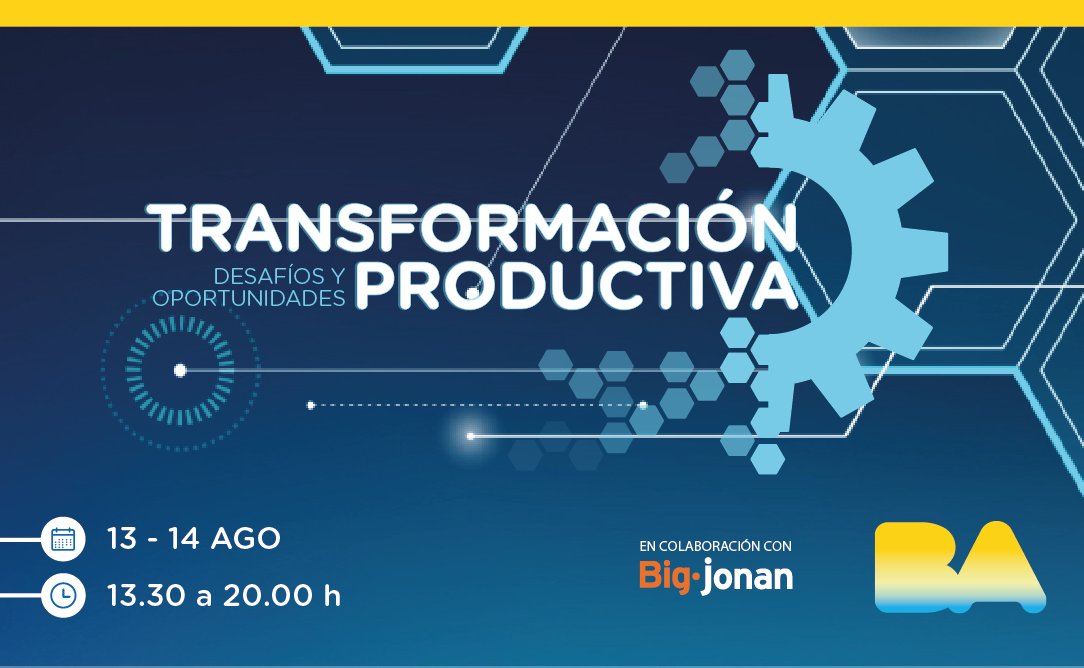 TRANSFORMACIÓN
DESAFÍOS Y OPORTUNIDADES
PRODUCTIVA

13 - 14 AGO
13.30 a 20.00 h

EN COLABORACIÓN CON
Big·jonan

BA